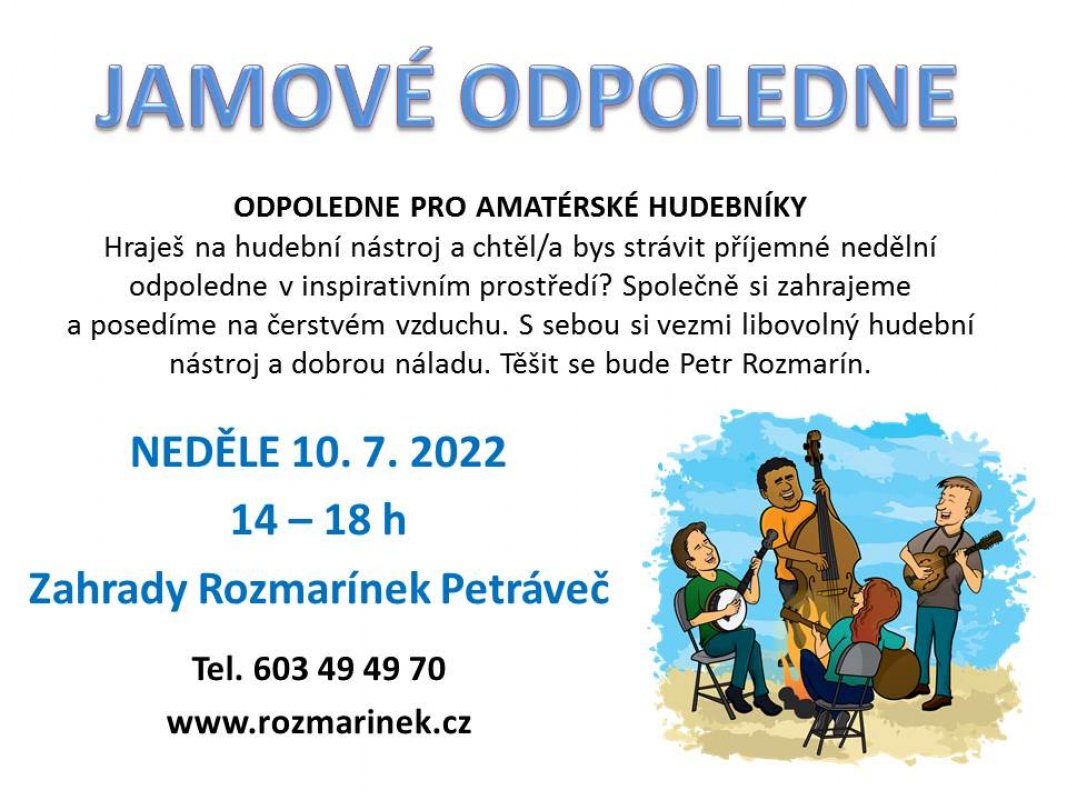 JAMOVÉ ODPOLEDNE

ODPOLEDNE PRO AMATÉRSKÉ HUDEBNÍKY
Hraješ na hudební nástroj a chtěl/a bys strávit příjemné nedělní odpoledne v inspirativním prostředí? Společně si zahrajeme a posedíme na čerstvém vzduchu. S sebou si vezmi libovolný hudební nástroj a dobrou náladu. Těšit se bude Petr Rozmarín.

NEDĚLE 10. 7. 2022

14 – 18 h

Zahrady Rozmarínek Petráveč

Tel. 603 49 49 70

www.rozmarinek.cz